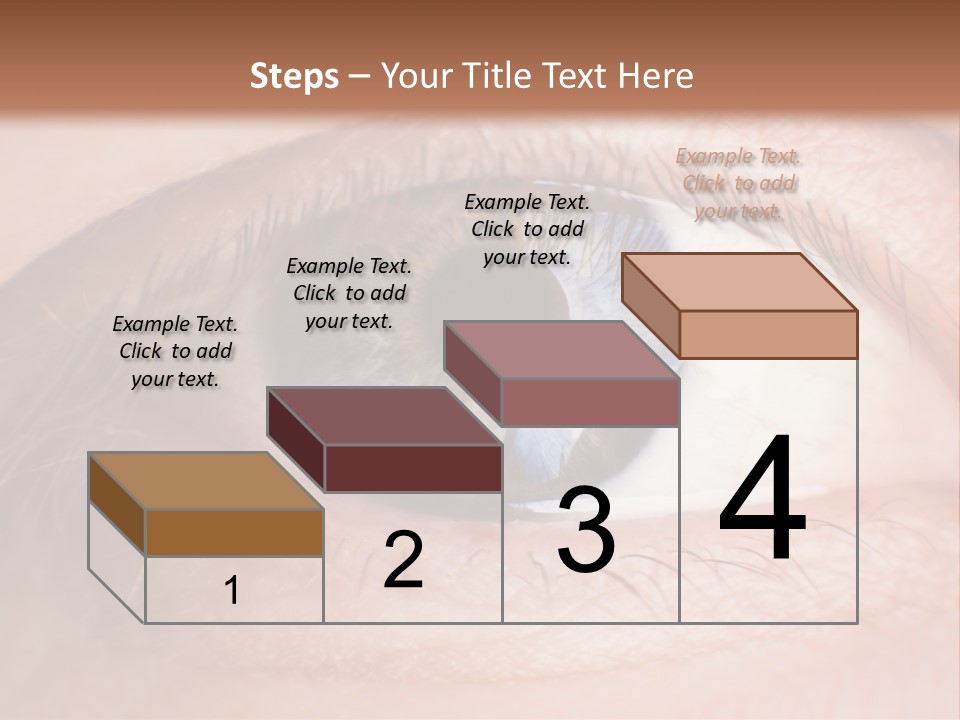 Steps – Your Title Text Here

Example Text. Click to add your text.

Example Text. Click to add your text.

Example Text. Click to add your text.

Example Text. Click to add your text.

1

2

3

4